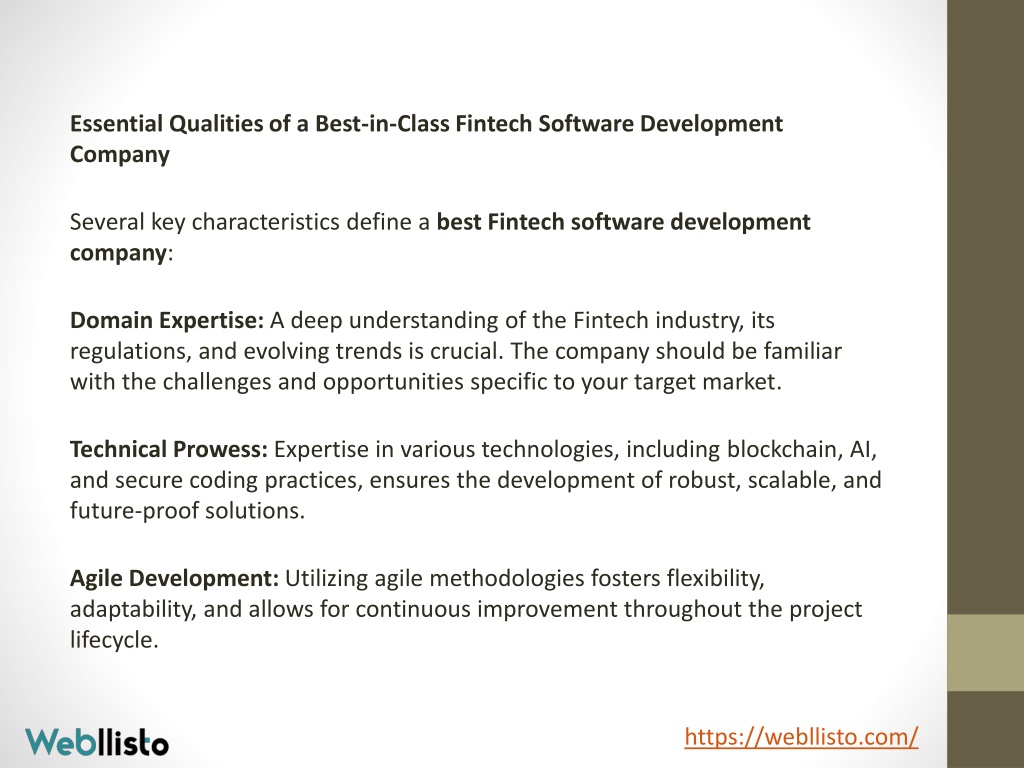 Essential Qualities of a Best-in-Class Fintech Software Development Company

Several key characteristics define a best Fintech software development company:

Domain Expertise: A deep understanding of the Fintech industry, its regulations, and evolving trends is crucial. The company should be familiar with the challenges and opportunities specific to your target market.

Technical Prowess: Expertise in various technologies, including blockchain, AI, and secure coding practices, ensures the development of robust, scalable, and future-proof solutions.

Agile Development: Utilizing agile methodologies fosters flexibility, adaptability, and allows for continuous improvement throughout the project lifecycle.

Webllisto

https://webllisto.com/